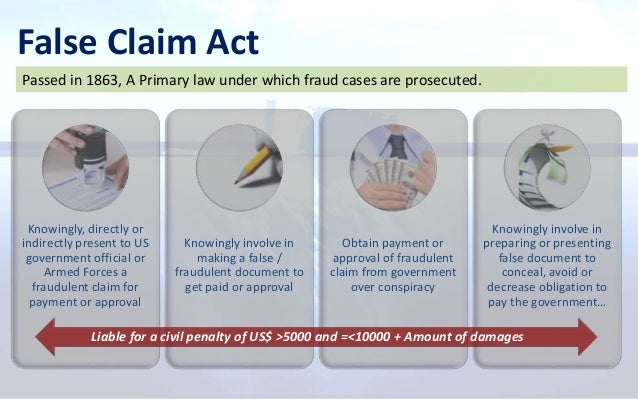 False Claim Act

Passed in 1863, A Primary law under which fraud cases are prosecuted.

Knowingly, directly or indirectly present to US government official or Armed Forces a fraudulent claim for payment or approval

Knowingly involve in making a false / fraudulent document to get paid or approval

Obtain payment or approval of fraudulent claim from government over conspiracy

Knowingly involve in preparing or presenting false document to conceal, avoid or decrease obligation to pay the government…

Liable for a civil penalty of US$ >5000 and =<10000 + Amount of damages